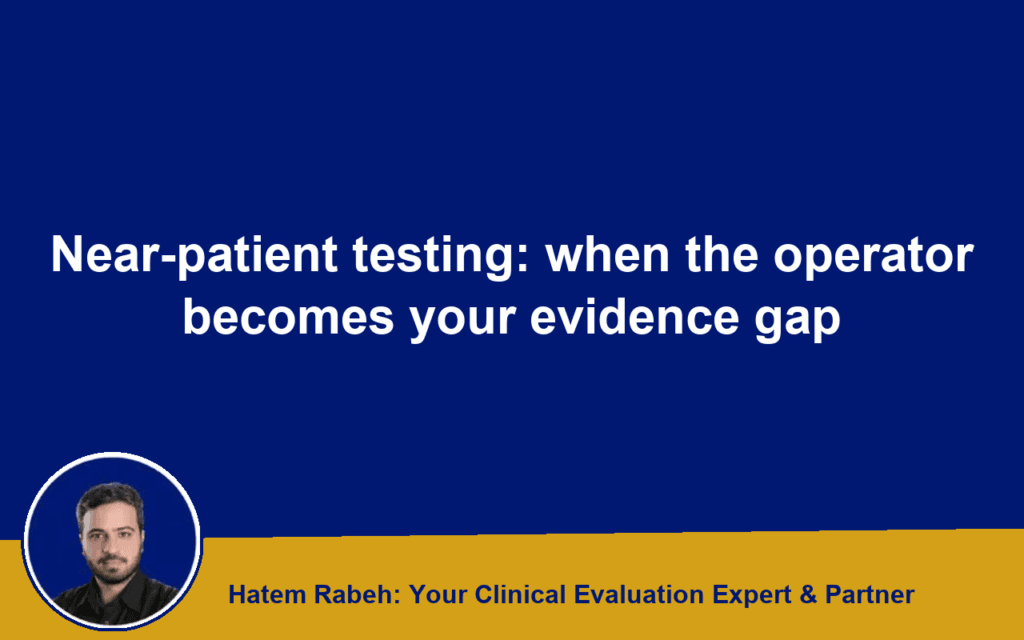 Near-patient testing: when the operator becomes your evidence gap

Hatem Rabeh: Your Clinical Evaluation Expert & Partner